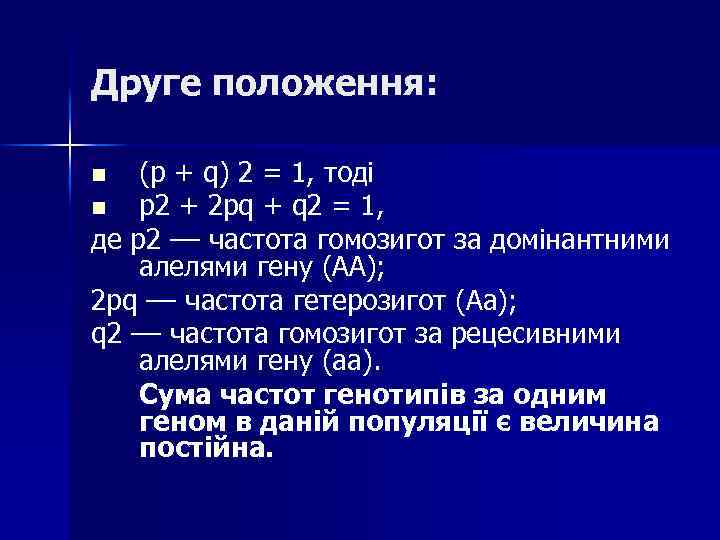 Друге положення:

■ (p + q) 2 = 1, тоді
■ p2 + 2pq + q2 = 1,

де p2 — частота гомозигот за домінантними алелями гену (АА);

2pq — частота гетерозигот (Аа);

q2 — частота гомозигот за рецесивними алелями гену (аа).

Сума частот генотипів за одним геном в даній популяції є величина постійна.